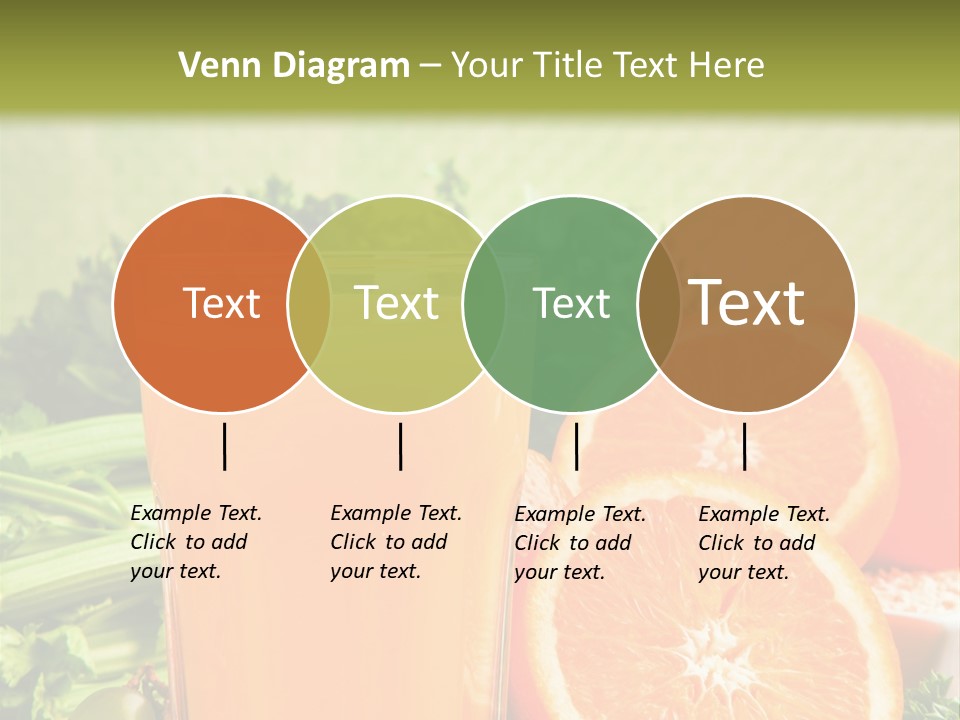 Venn Diagram – Your Title Text Here

Text

Text

Text

Text

Example Text. Click to add your text.

Example Text. Click to add your text.

Example Text. Click to add your text.

Example Text. Click to add your text.